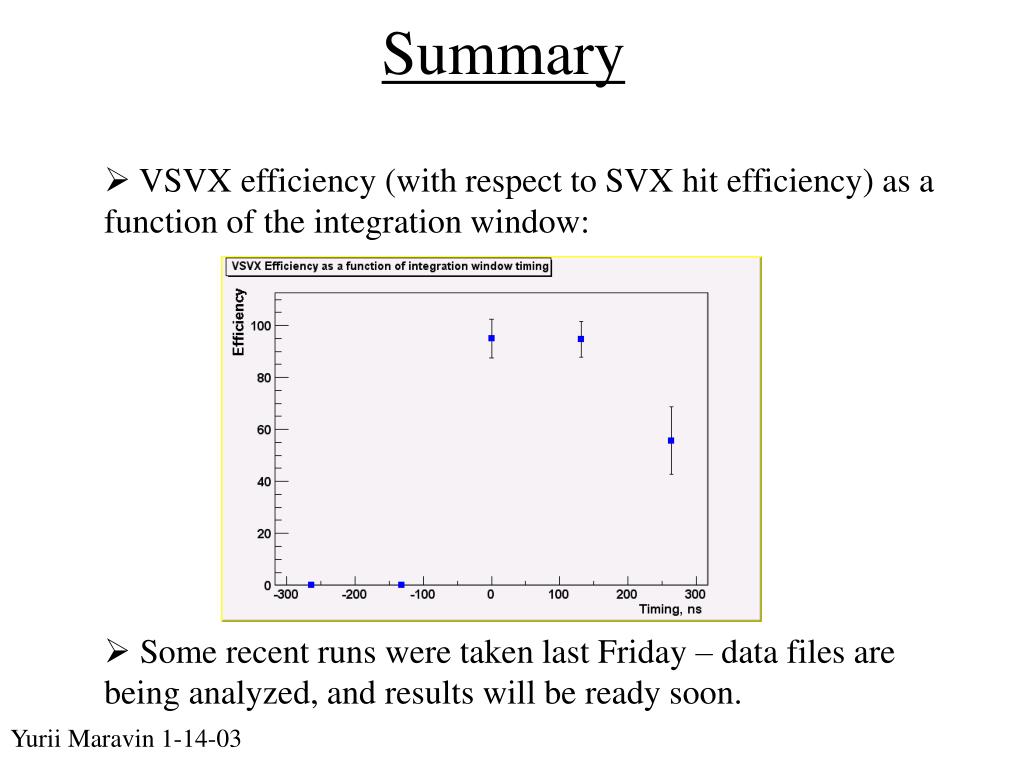 Summary

➢ VSVX efficiency (with respect to SVX hit efficiency) as a function of the integration window:

VSVX Efficiency as a function of integration window timing

Efficiency

100
80
60
40
20
0

-300 -200 -100 0 100 200 300

Timing, ns

➢ Some recent runs were taken last Friday – data files are being analyzed, and results will be ready soon.

Yurii Maravin 1-14-03